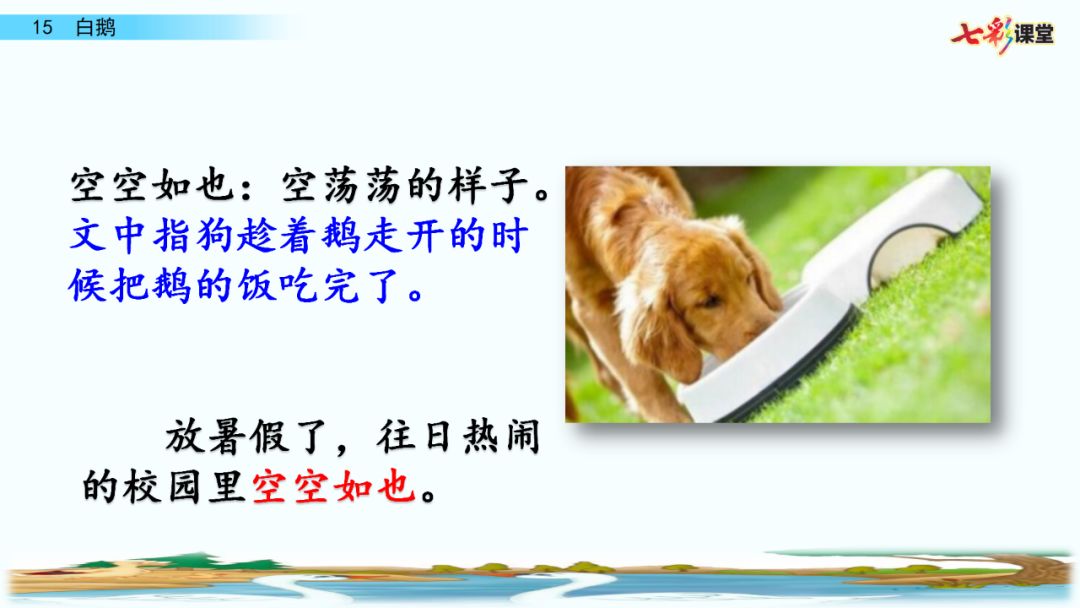 15 白鹅

七彩课堂

空空如也：空荡荡的样子。文中指狗趁着鹅走开的时候把鹅的饭吃完了。

放暑假了，往日热闹的校园里空空如也。